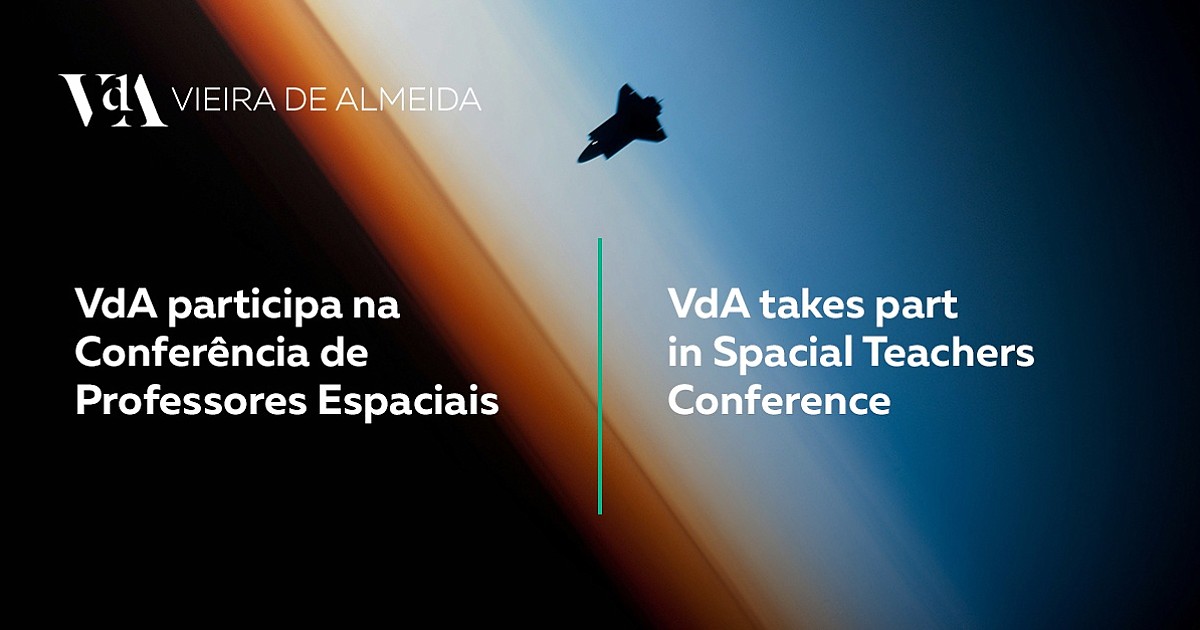 VdA VIEIRA DE ALMEIDA

VdA participa na Conferência de Professores Espaciais

VdA takes part in Spacial Teachers Conference